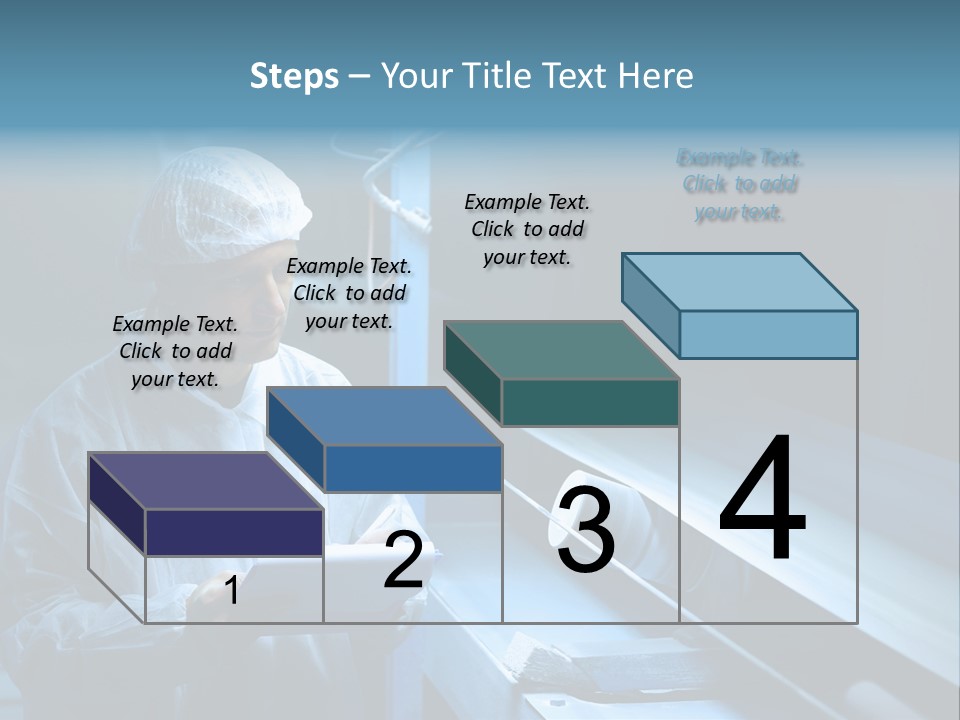 Steps – Your Title Text Here

Example Text. Click to add your text.

Example Text. Click to add your text.

Example Text. Click to add your text.

Example Text. Click to add your text.

1

2

3

4